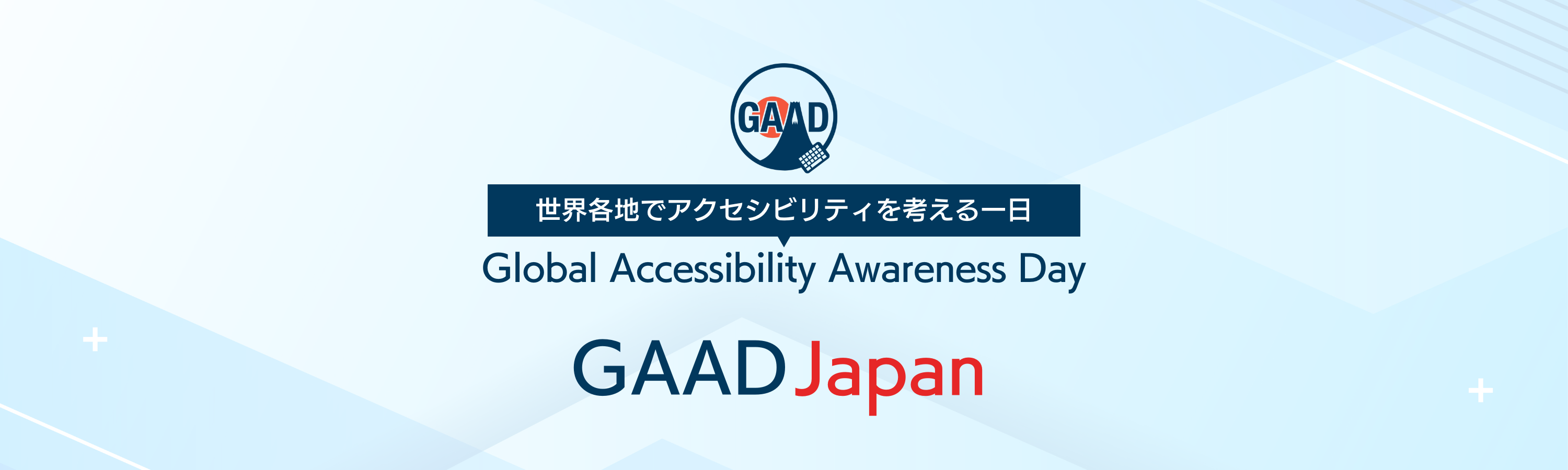 GAAD

世界各地でアクセシビリティを考える一日

Global Accessibility Awareness Day

GAAD Japan